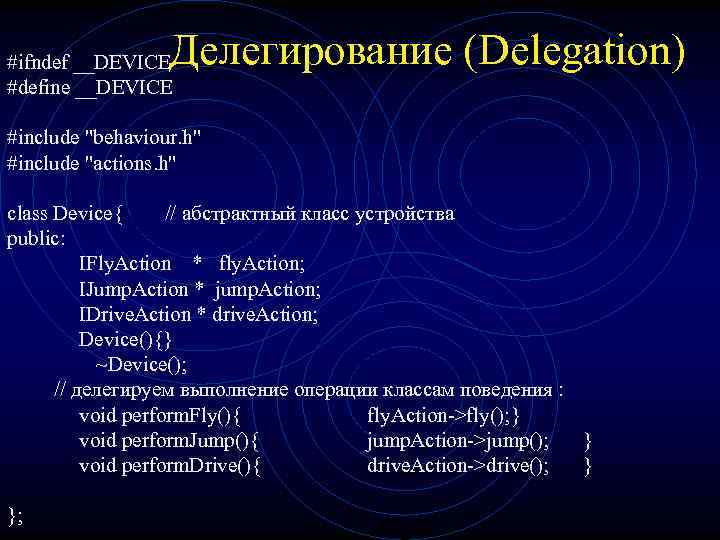 Делегирование (Delegation)

#ifndef __DEVICE
#define __DEVICE

#include "behaviour.h"
#include "actions.h"

class Device{ // абстрактный класс устройства
public:
IFlyAction * flyAction;
IJumpAction * jumpAction;
IDriveAction * driveAction;
Device(){}
~Device();
// делегируем выполнение операции классам поведения :
void performFly(){ flyAction->fly();}
void performJump(){ jumpAction->jump(); }
void performDrive(){ driveAction->drive(); }

};